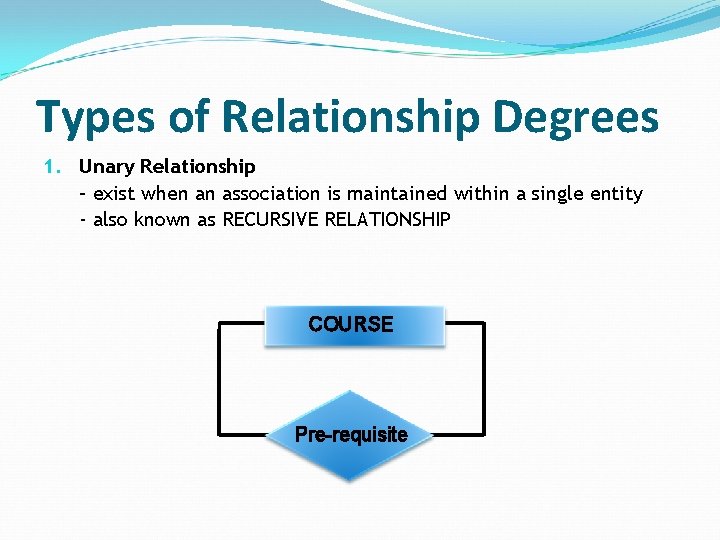 Types of Relationship Degrees

1. Unary Relationship
- exist when an association is maintained within a single entity
- also known as RECURSIVE RELATIONSHIP

COURSE

Pre-requisite